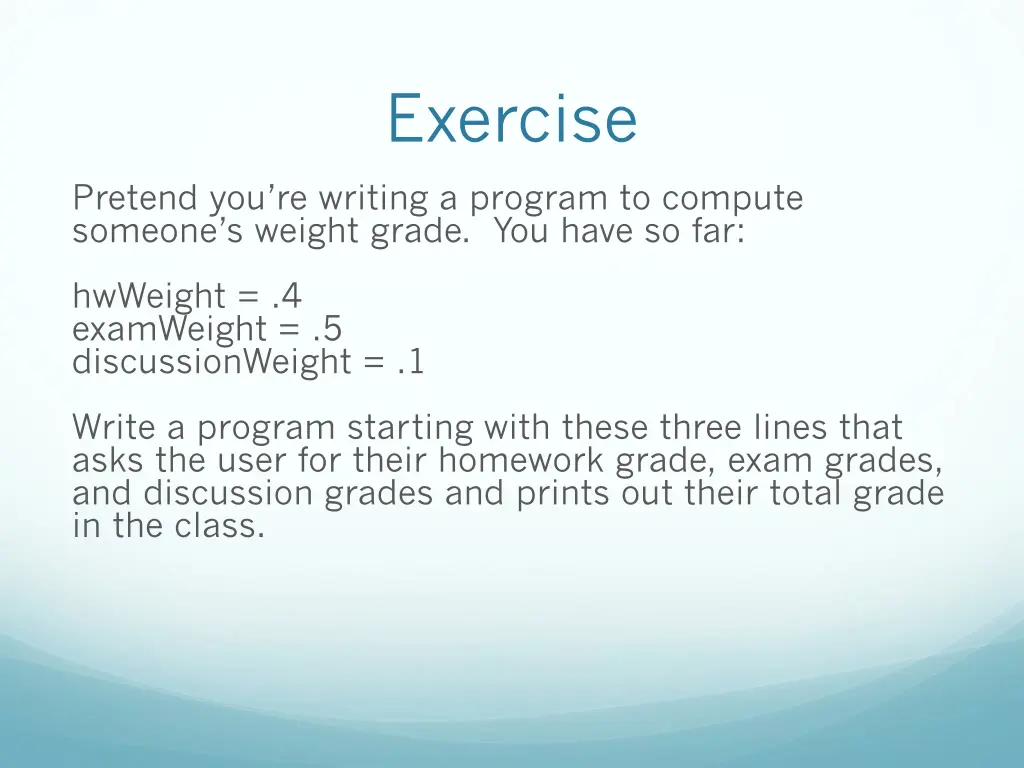 Exercise

Pretend you're writing a program to compute someone's weight grade. You have so far:

hwWeight = .4
examWeight = .5
discussionWeight = .1

Write a program starting with these three lines that asks the user for their homework grade, exam grades, and discussion grades and prints out their total grade in the class.